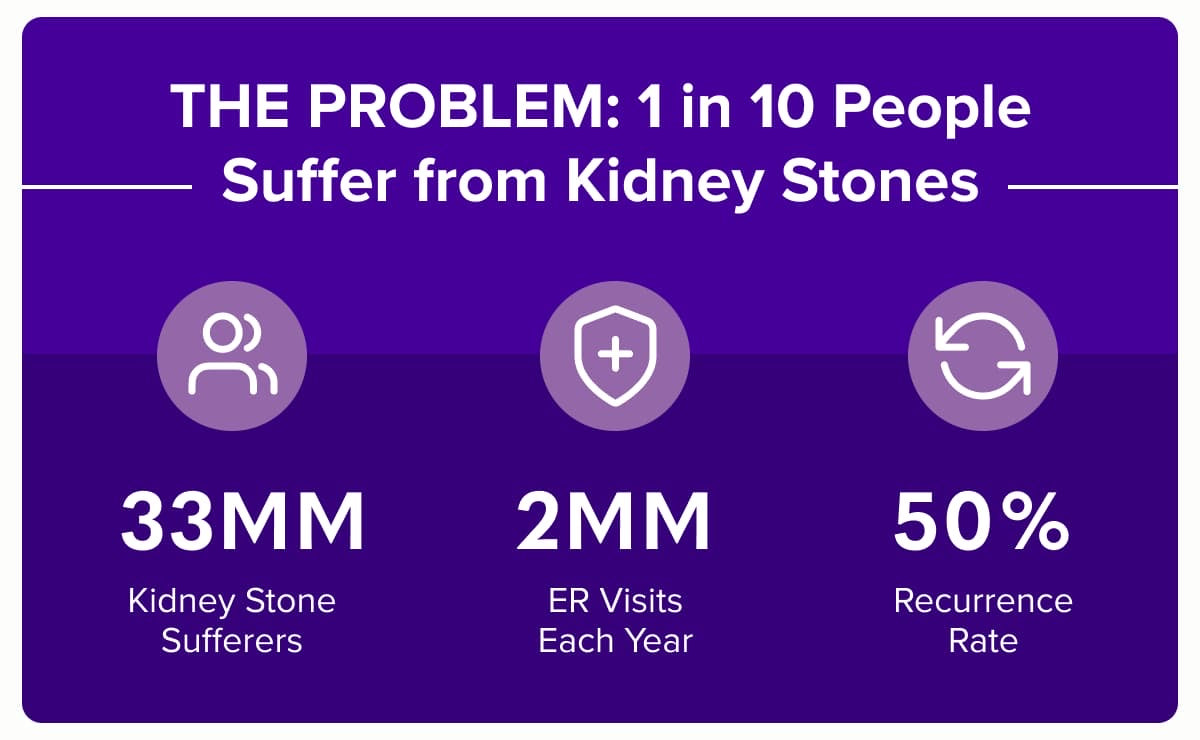 THE PROBLEM: 1 in 10 People Suffer from Kidney Stones

33MM
Kidney Stone Sufferers

2MM
ER Visits Each Year

50%
Recurrence Rate